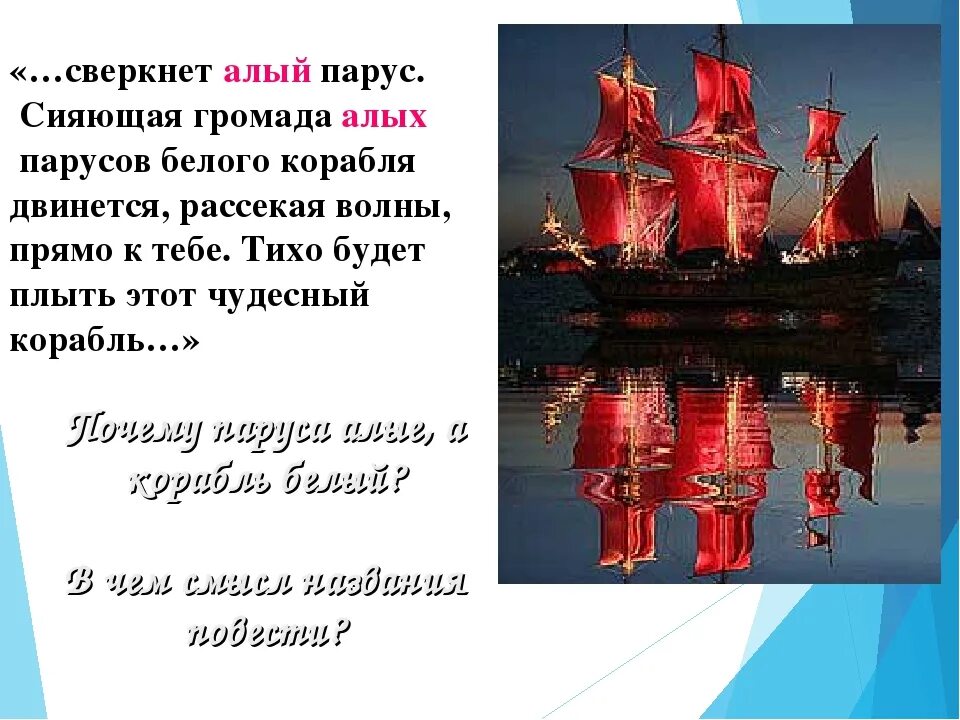 «…сверкнет алый парус. Сияющая громада алых парусов белого корабля двинется, рассекая волны, прямо к тебе. Тихо будет плыть этот чудесный корабль…»

Почему паруса алые, а корабль белый?

В чем смысл названия повести?